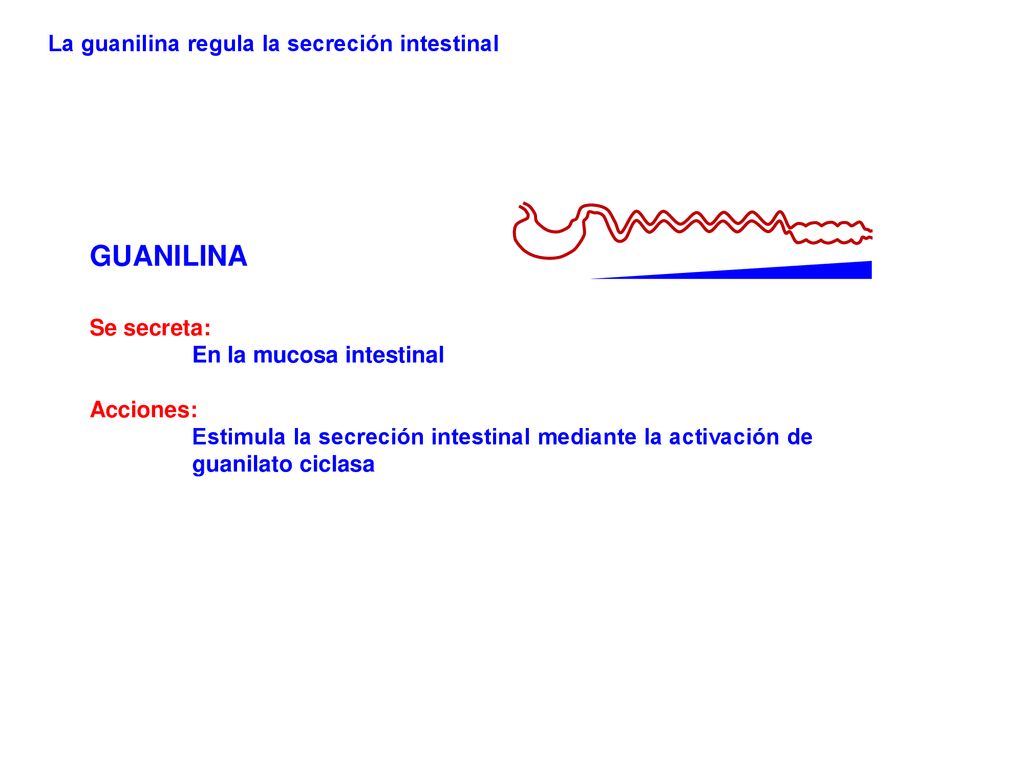 La guanilina regula la secreción intestinal

GUANILINA

Se secreta:
En la mucosa intestinal

Acciones:
Estimula la secreción intestinal mediante la activación de guanilato ciclasa